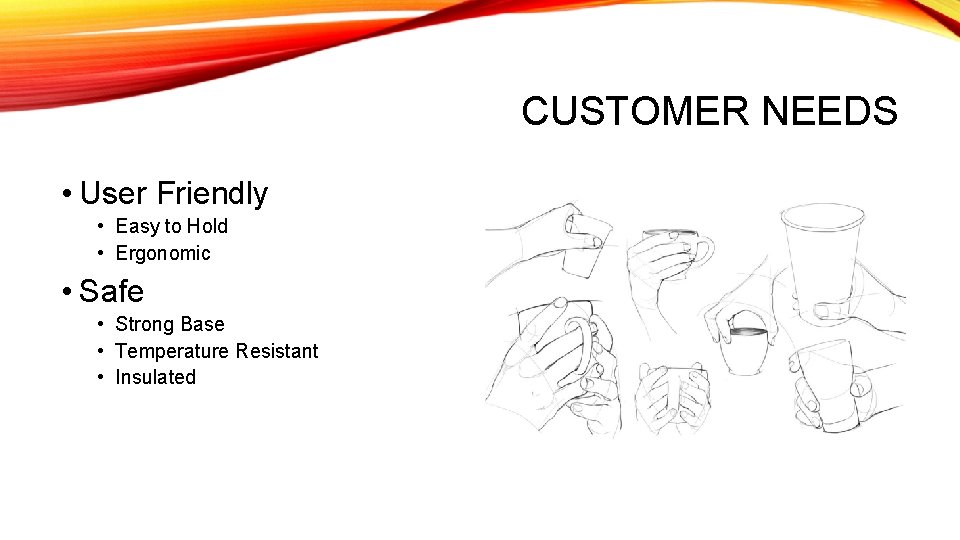 CUSTOMER NEEDS

• User Friendly
  • Easy to Hold
  • Ergonomic
• Safe
  • Strong Base
  • Temperature Resistant
  • Insulated